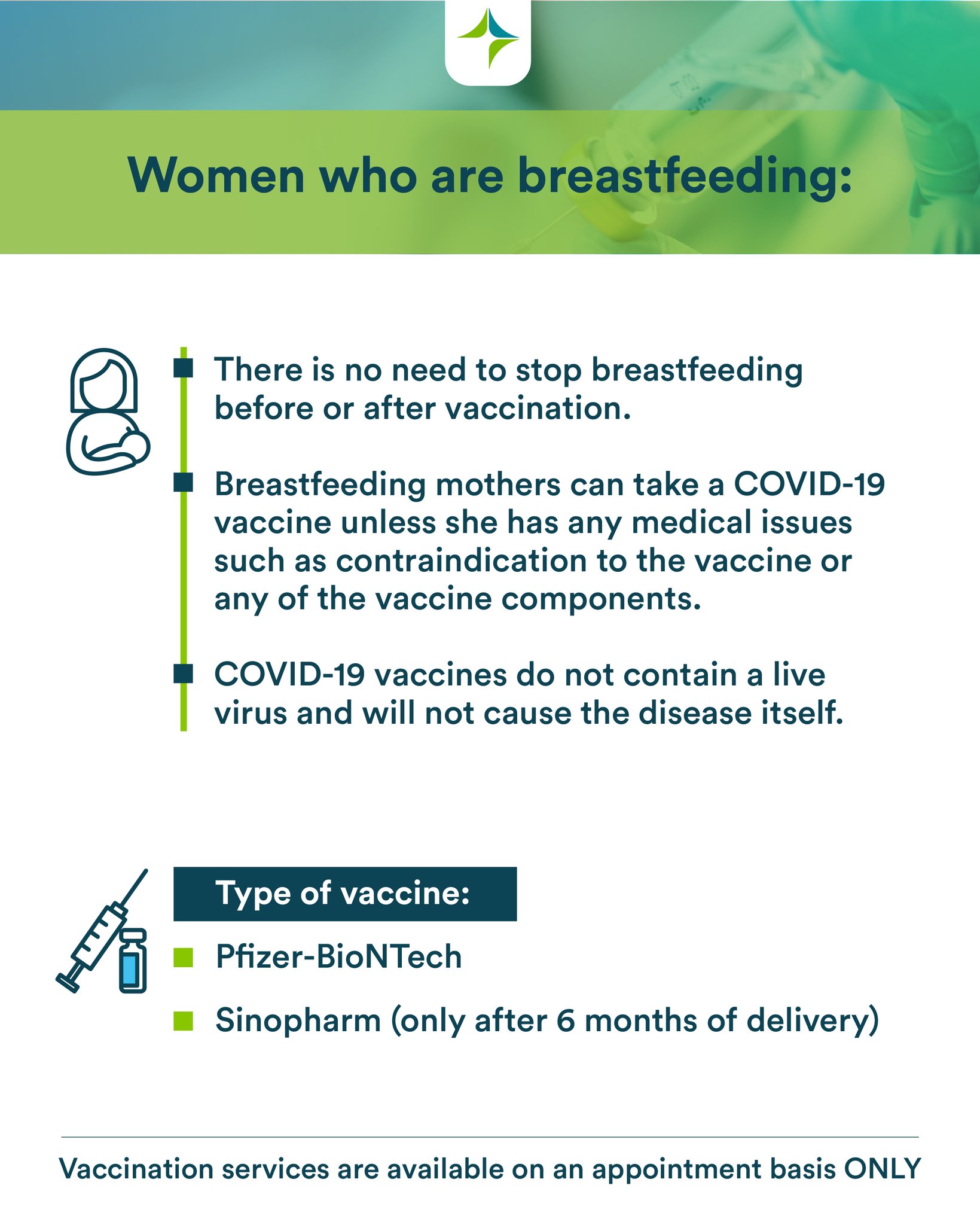 Women who are breastfeeding:

There is no need to stop breastfeeding before or after vaccination.

Breastfeeding mothers can take a COVID-19 vaccine unless she has any medical issues such as contraindication to the vaccine or any of the vaccine components.

COVID-19 vaccines do not contain a live virus and will not cause the disease itself.

Type of vaccine:

Pfizer-BioNTech

Sinopharm (only after 6 months of delivery)

Vaccination services are available on an appointment basis ONLY